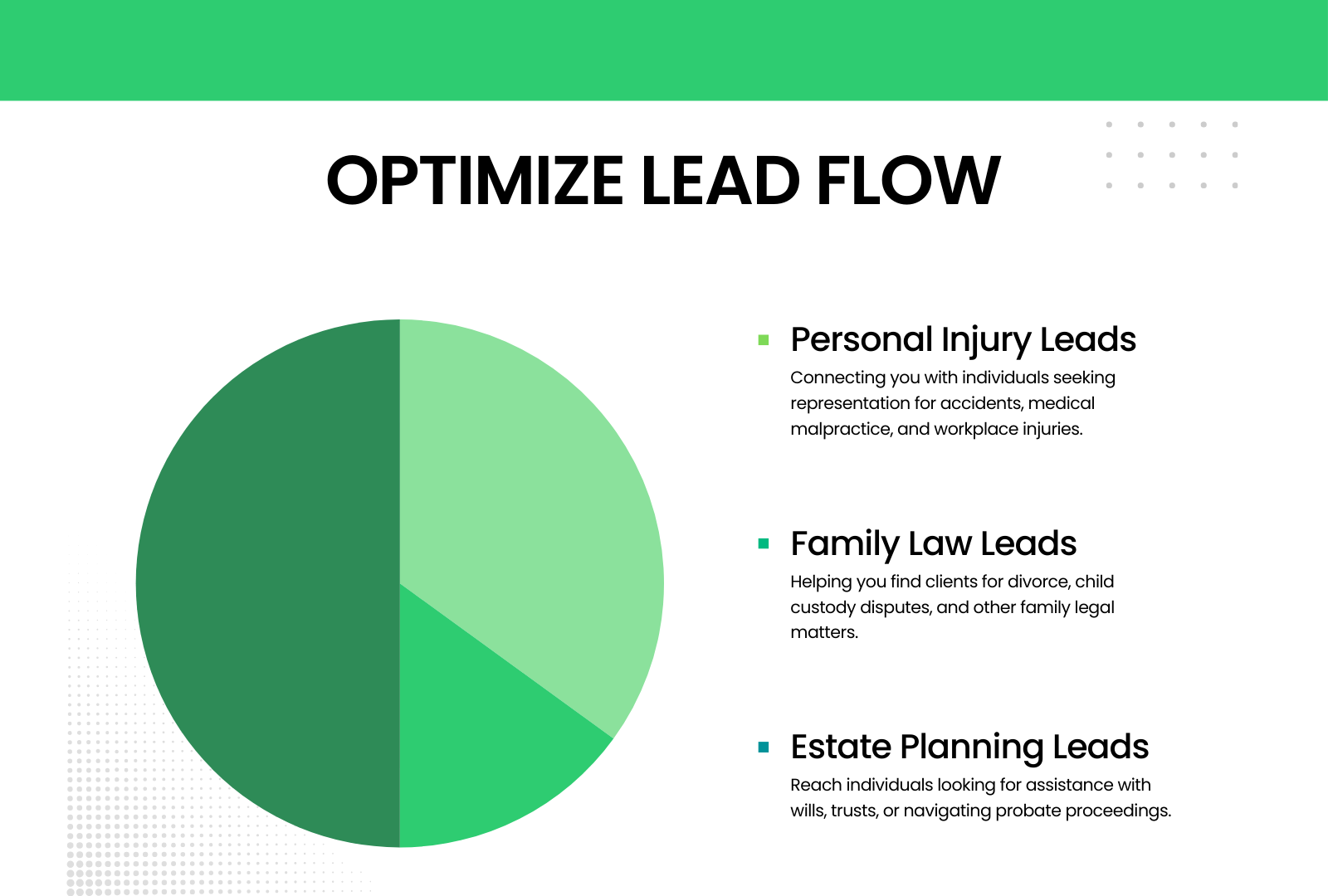 OPTIMIZE LEAD FLOW

Personal Injury Leads

Connecting you with individuals seeking representation for accidents, medical malpractice, and workplace injuries.

Family Law Leads

Helping you find clients for divorce, child custody disputes, and other family legal matters.

Estate Planning Leads

Reach individuals looking for assistance with wills, trusts, or navigating probate proceedings.